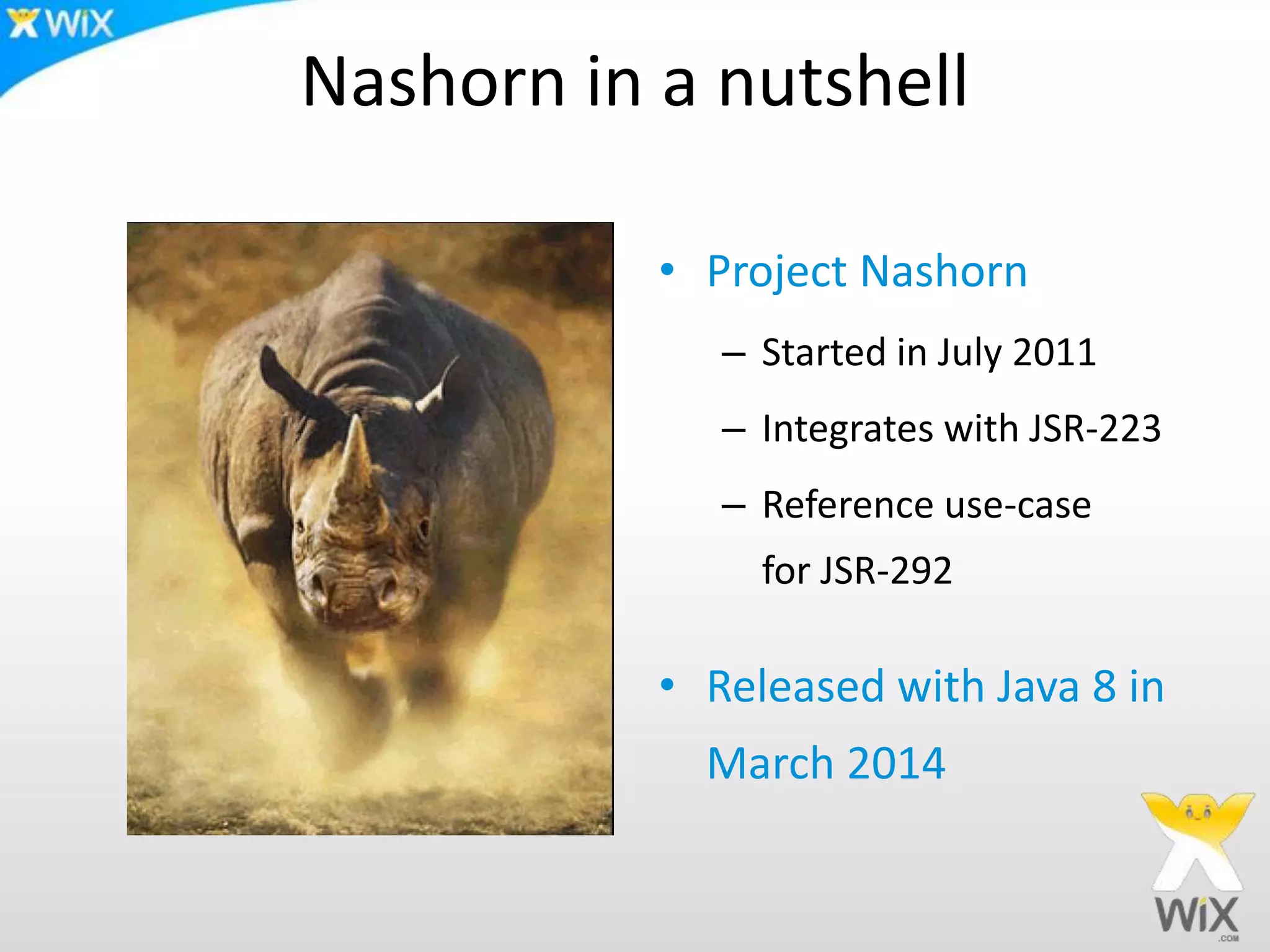 WiX

Nashorn in a nutshell

• Project Nashorn
– Started in July 2011
– Integrates with JSR-223
– Reference use-case for JSR-292

• Released with Java 8 in March 2014

WiX
.COM